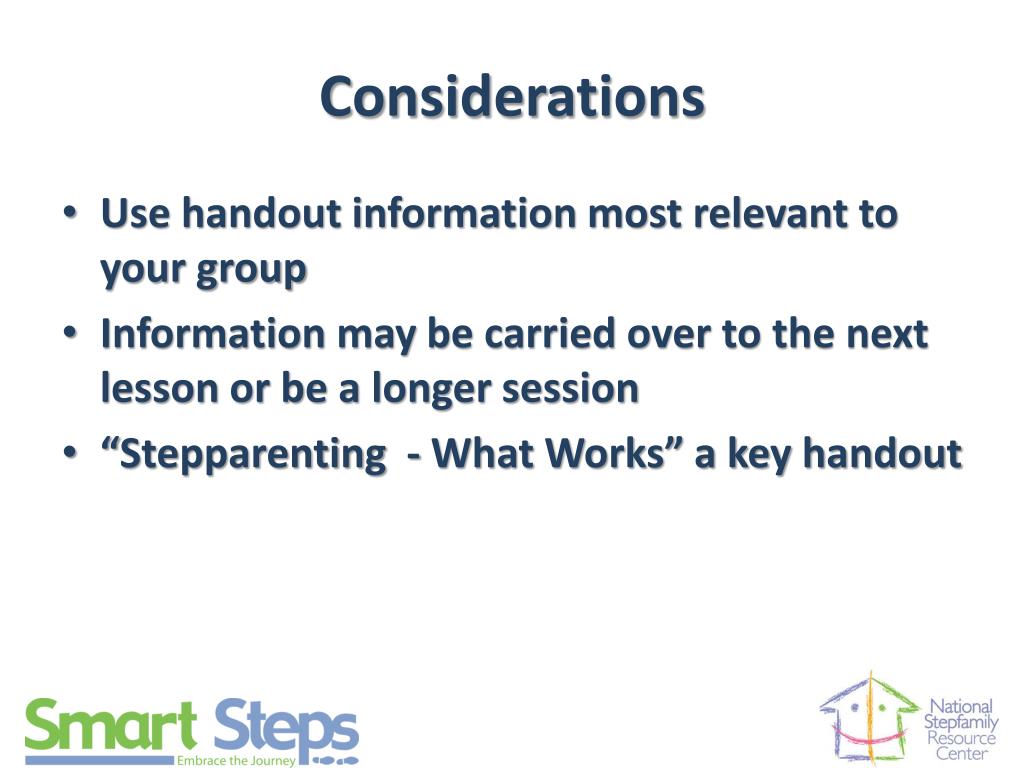 Considerations

• Use handout information most relevant to your group
• Information may be carried over to the next lesson or be a longer session
• “Stepparenting  - What Works” a key handout

Smart Steps
Embrace the Journey

National Stepfamily Resource Center